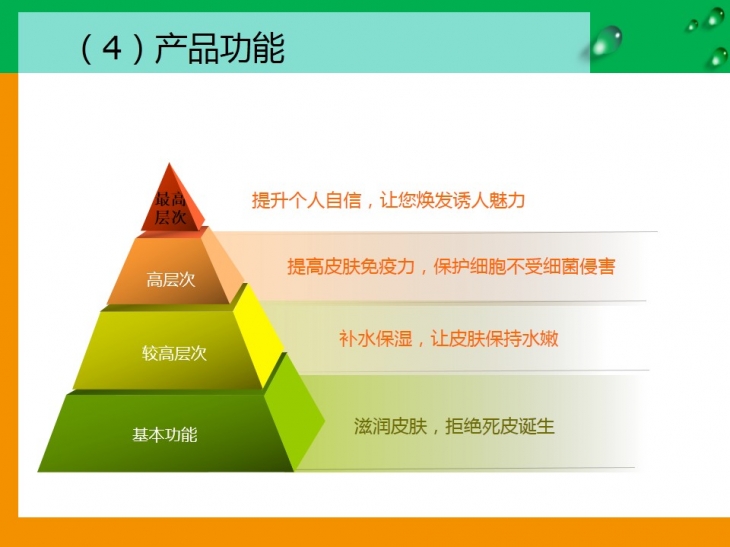 （4）产品功能

最高层次

提升个人自信，让您焕发诱人魅力

高层次

提高皮肤免疫力，保护细胞不受细菌侵害

较高层次

补水保湿，让皮肤保持水嫩

基本功能

滋润皮肤，拒绝死皮诞生